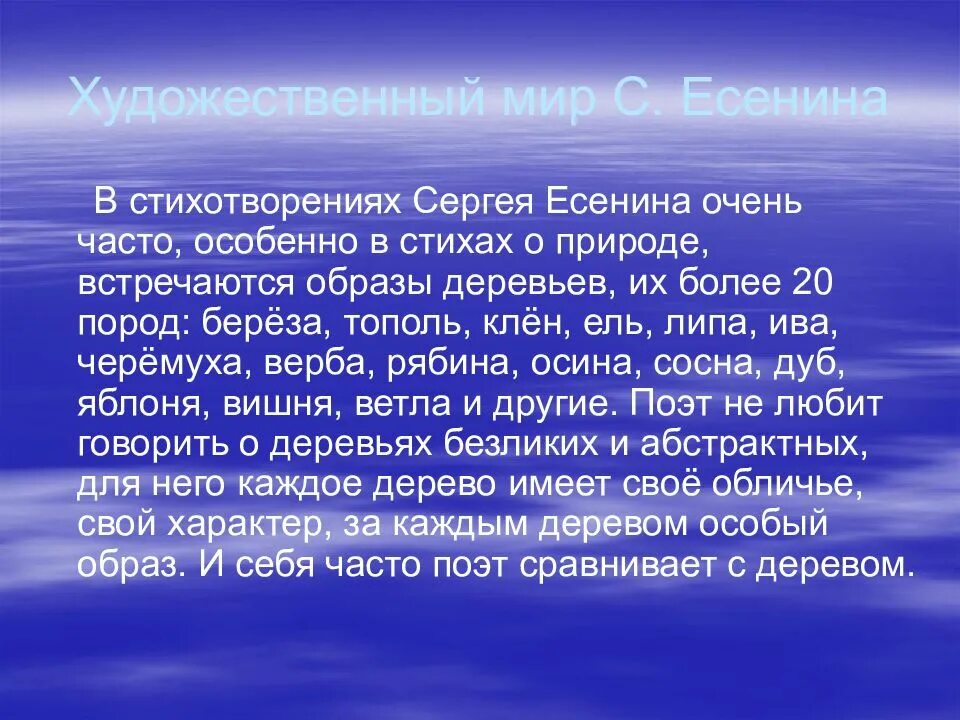 Художественный мир С. Есенина

В стихотворениях Сергея Есенина очень часто, особенно в стихах о природе, встречаются образы деревьев, их более 20 пород: берёза, тополь, клён, ель, липа, ива, черёмуха, верба, рябина, осина, сосна, дуб, яблоня, вишня, ветла и другие. Поэт не любит говорить о деревьях безликих и абстрактных, для него каждое дерево имеет своё обличье, свой характер, за каждым деревом особый образ. И себя часто поэт сравнивает с деревом.